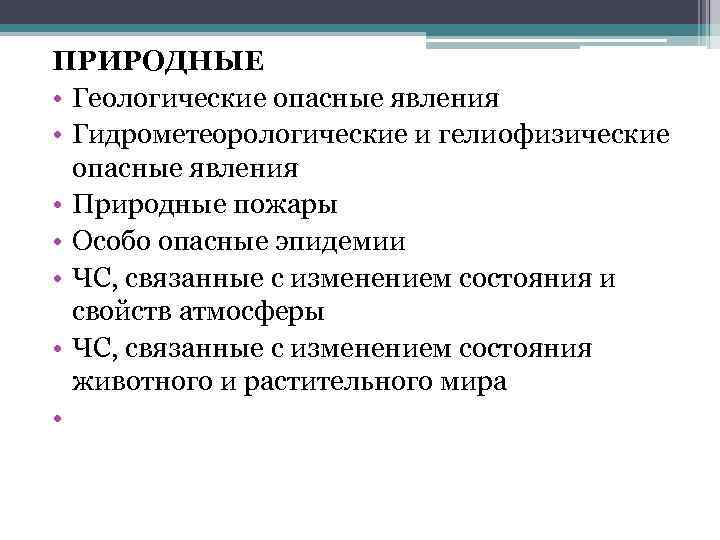 ПРИРОДНЫЕ

• Геологические опасные явления
• Гидрометеорологические и гелиофизические опасные явления
• Природные пожары
• Особо опасные эпидемии
• ЧС, связанные с изменением состояния и свойств атмосферы
• ЧС, связанные с изменением состояния животного и растительного мира
•